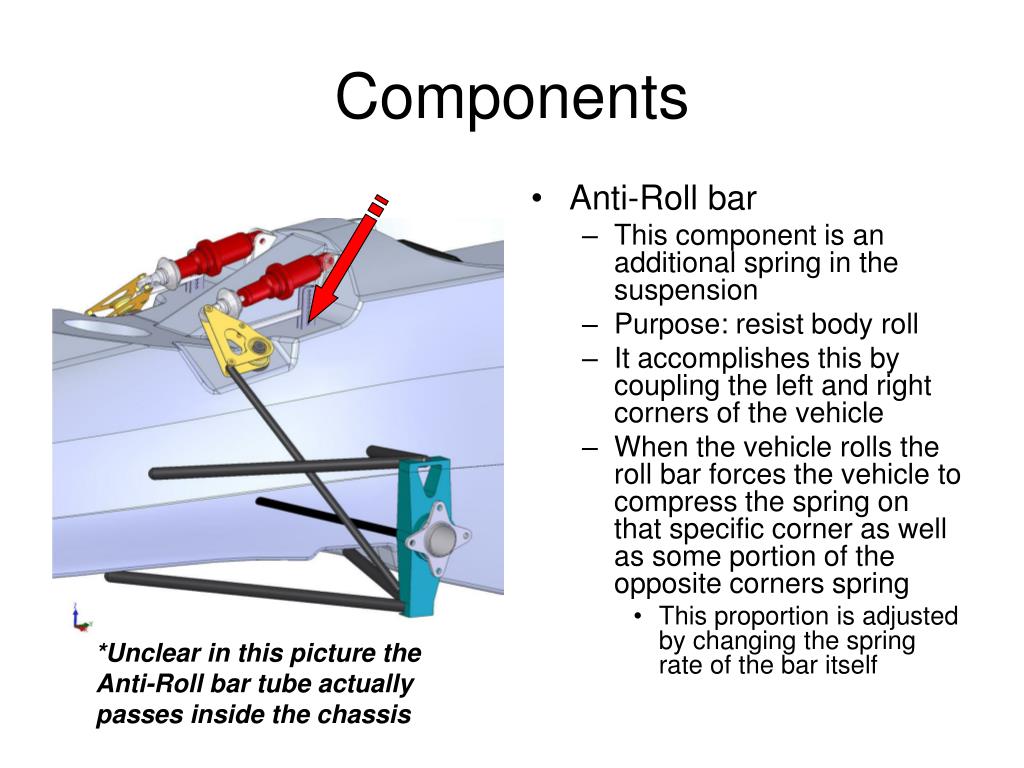 Components

• Anti-Roll bar
– This component is an additional spring in the suspension
– Purpose: resist body roll
– It accomplishes this by coupling the left and right corners of the vehicle
– When the vehicle rolls the roll bar forces the vehicle to compress the spring on that specific corner as well as some portion of the opposite corners spring
• This proportion is adjusted by changing the spring rate of the bar itself

*Unclear in this picture the Anti-Roll bar tube actually passes inside the chassis